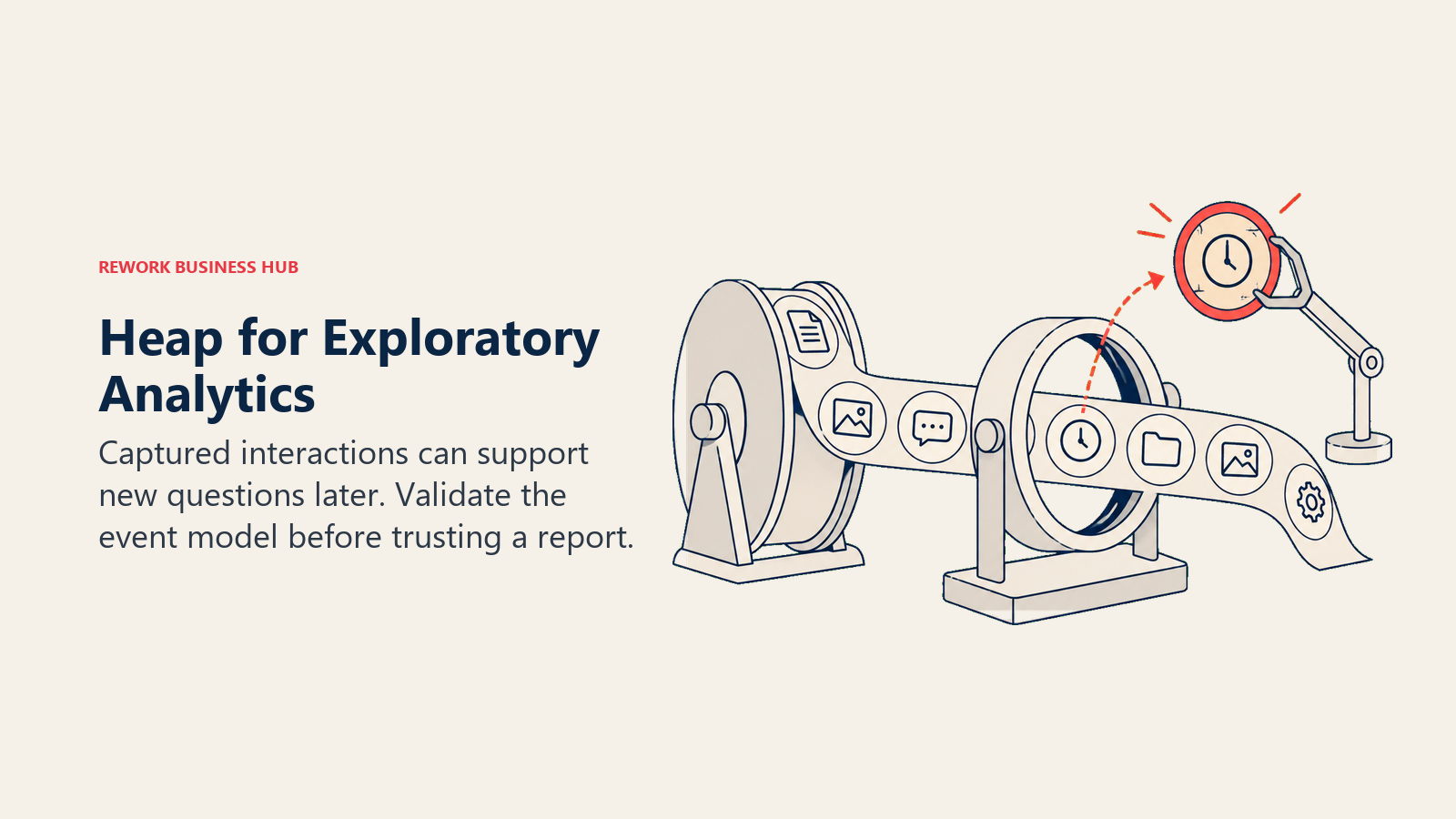 REWORK BUSINESS HUB

Heap for Exploratory Analytics

Captured interactions can support new questions later. Validate the event model before trusting a report.